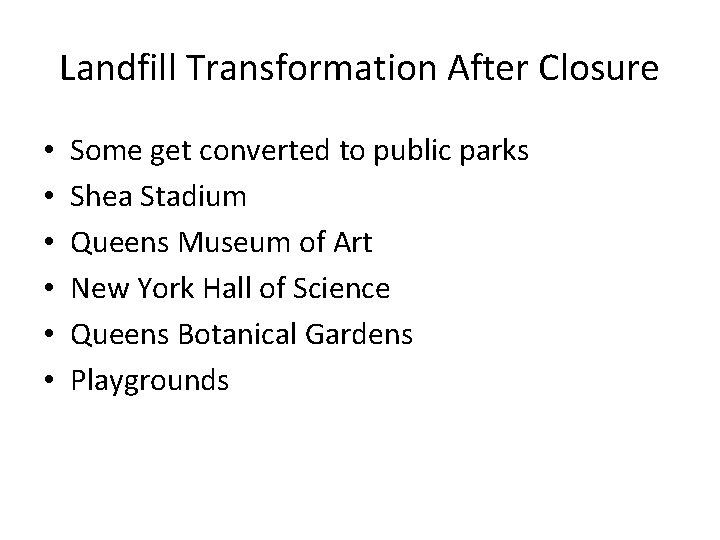 Landfill Transformation After Closure

• Some get converted to public parks
• Shea Stadium
• Queens Museum of Art
• New York Hall of Science
• Queens Botanical Gardens
• Playgrounds